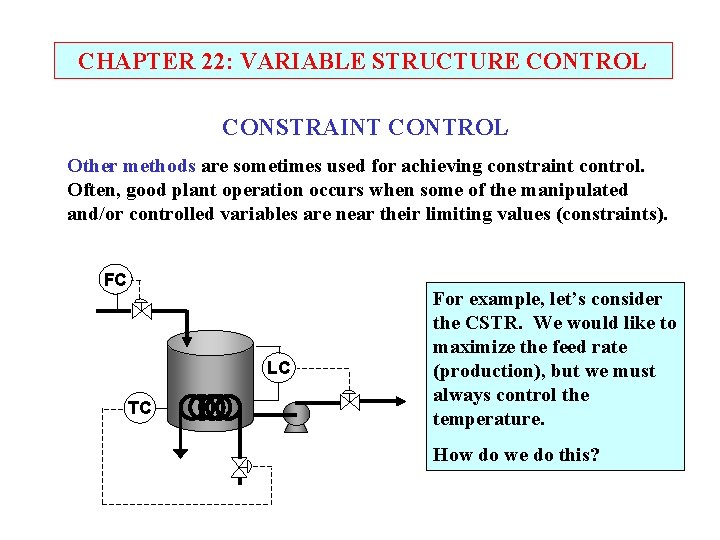 CHAPTER 22: VARIABLE STRUCTURE CONTROL

CONSTRAINT CONTROL

Other methods are sometimes used for achieving constraint control. Often, good plant operation occurs when some of the manipulated and/or controlled variables are near their limiting values (constraints).

FC

LC

TC

For example, let's consider the CSTR. We would like to maximize the feed rate (production), but we must always control the temperature.

How do we do this?